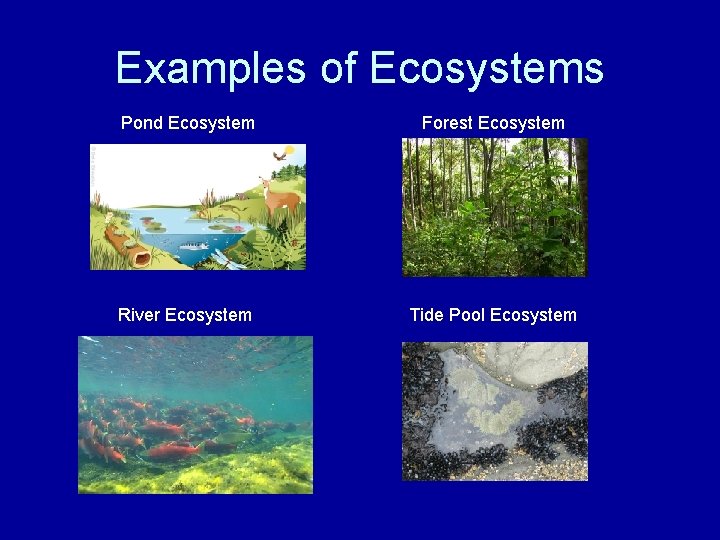 Examples of Ecosystems

Pond Ecosystem

Forest Ecosystem

River Ecosystem

Tide Pool Ecosystem